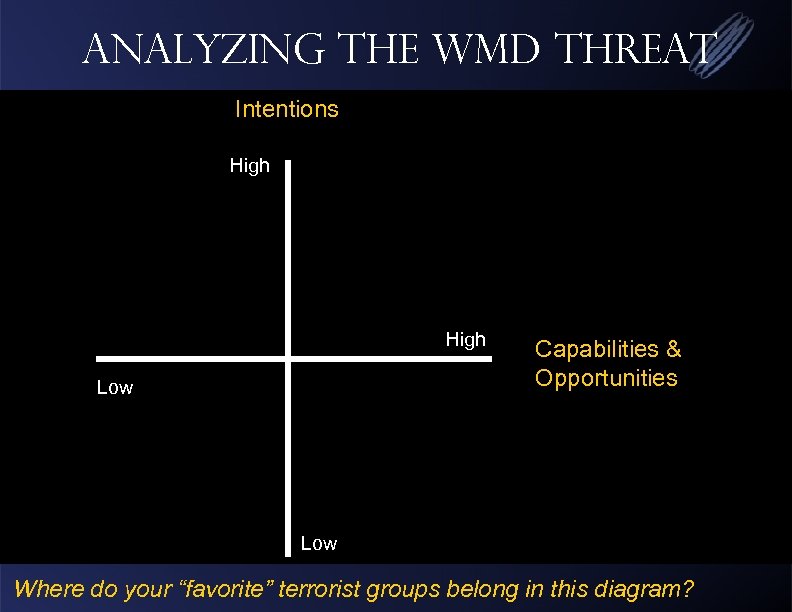 ANALYZING THE WMD THREAT

Intentions

High

High

Capabilities & Opportunities

Low

Low

Where do your "favorite" terrorist groups belong in this diagram?